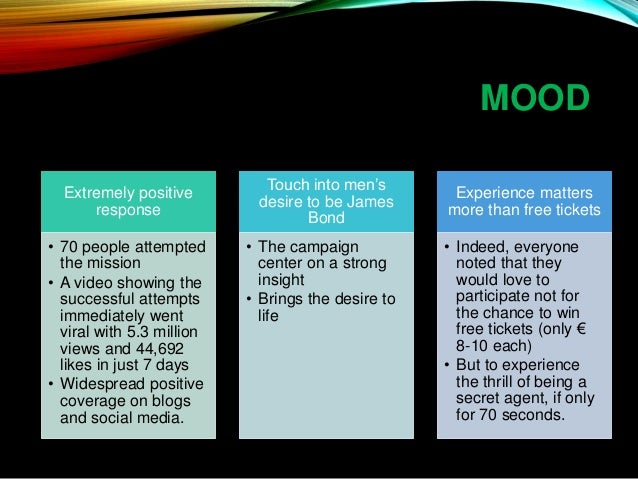 MOOD

Extremely positive response

• 70 people attempted the mission
• A video showing the successful attempts immediately went viral with 5.3 million views and 44,692 likes in just 7 days
• Widespread positive coverage on blogs and social media.

Touch into men's desire to be James Bond

• The campaign center on a strong insight
• Brings the desire to life

Experience matters more than free tickets

• Indeed, everyone noted that they would love to participate not for the chance to win free tickets (only € 8-10 each)
• But to experience the thrill of being a secret agent, if only for 70 seconds.